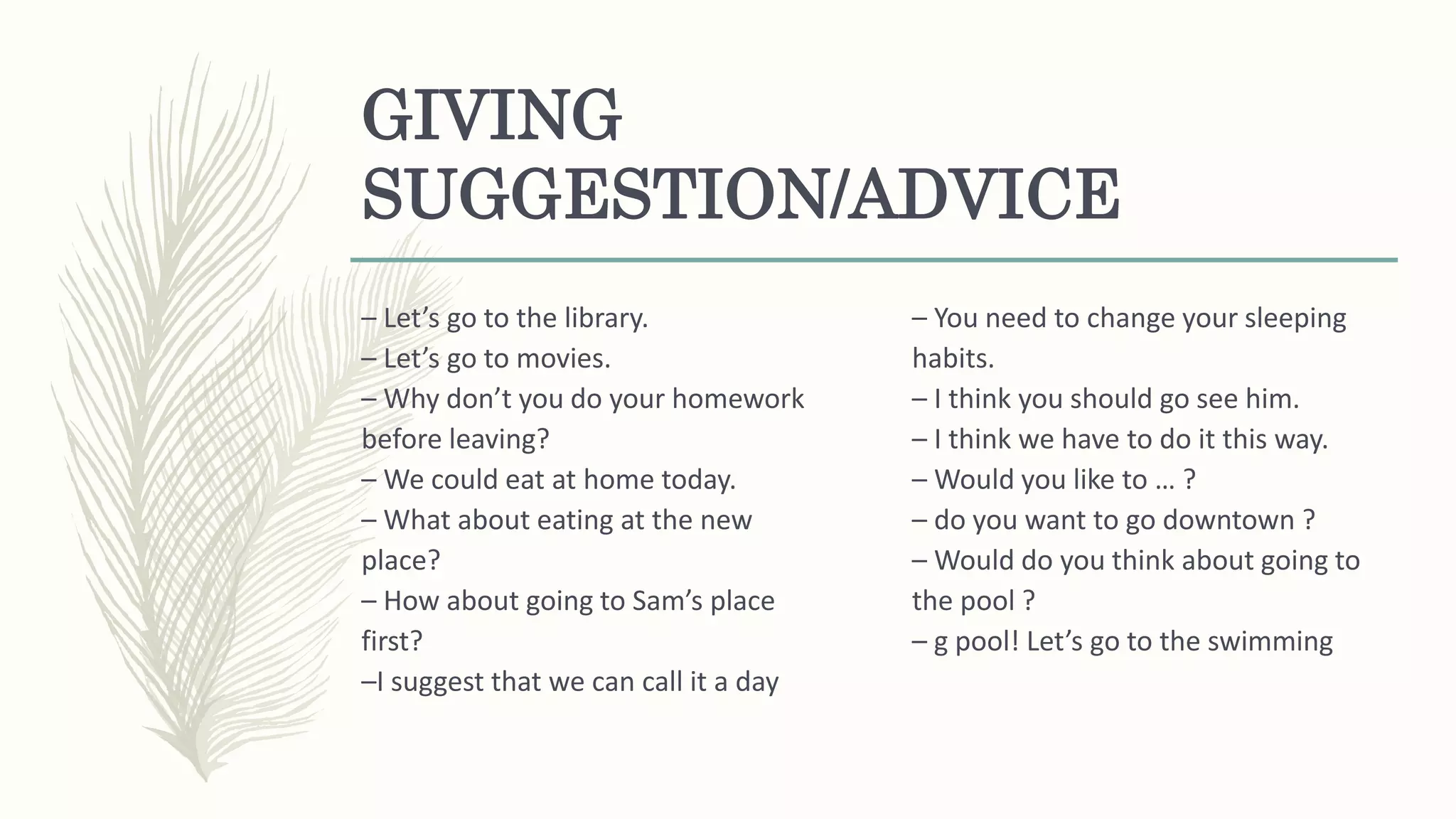 GIVING SUGGESTION/ADVICE

– Let’s go to the library.
– Let’s go to movies.
– Why don’t you do your homework before leaving?
– We could eat at home today.
– What about eating at the new place?
– How about going to Sam’s place first?
–I suggest that we can call it a day

– You need to change your sleeping habits.
– I think you should go see him.
– I think we have to do it this way.
– Would you like to … ?
– do you want to go downtown ?
– Would do you think about going to the pool ?
– g pool! Let’s go to the swimming